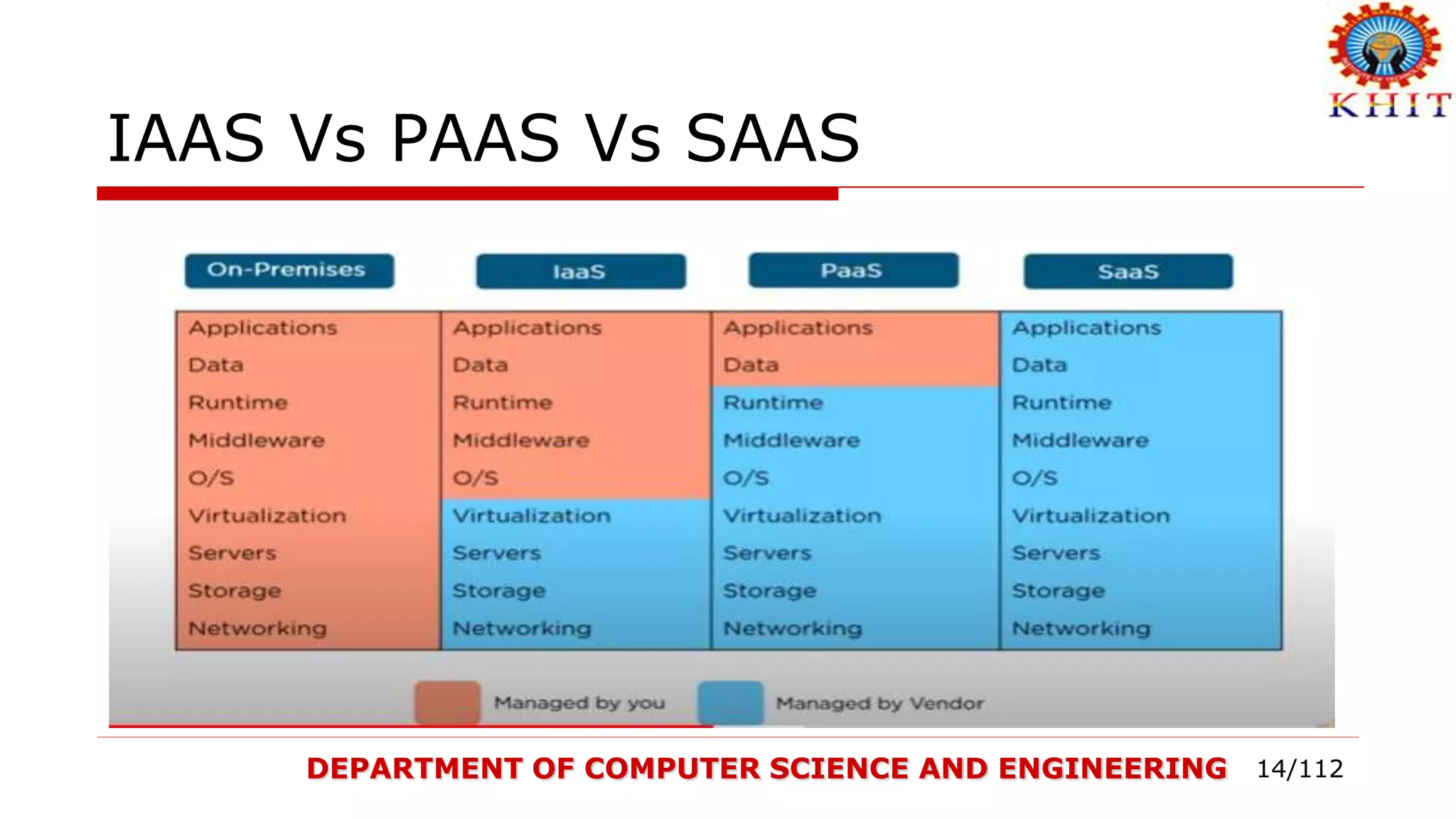 KHIT

IAAS Vs PAAS Vs SAAS

| On-Premises | IaaS | PaaS | SaaS |
|---|---|---|---|
| Applications | Applications | Applications | Applications |
| Data | Data | Data | Data |
| Runtime | Runtime | Runtime | Runtime |
| Middleware | Middleware | Middleware | Middleware |
| O/S | O/S | O/S | O/S |
| Virtualization | Virtualization | Virtualization | Virtualization |
| Servers | Servers | Servers | Servers |
| Storage | Storage | Storage | Storage |
| Networking | Networking | Networking | Networking |

Managed by you Managed by Vendor

DEPARTMENT OF COMPUTER SCIENCE AND ENGINEERING 14/112